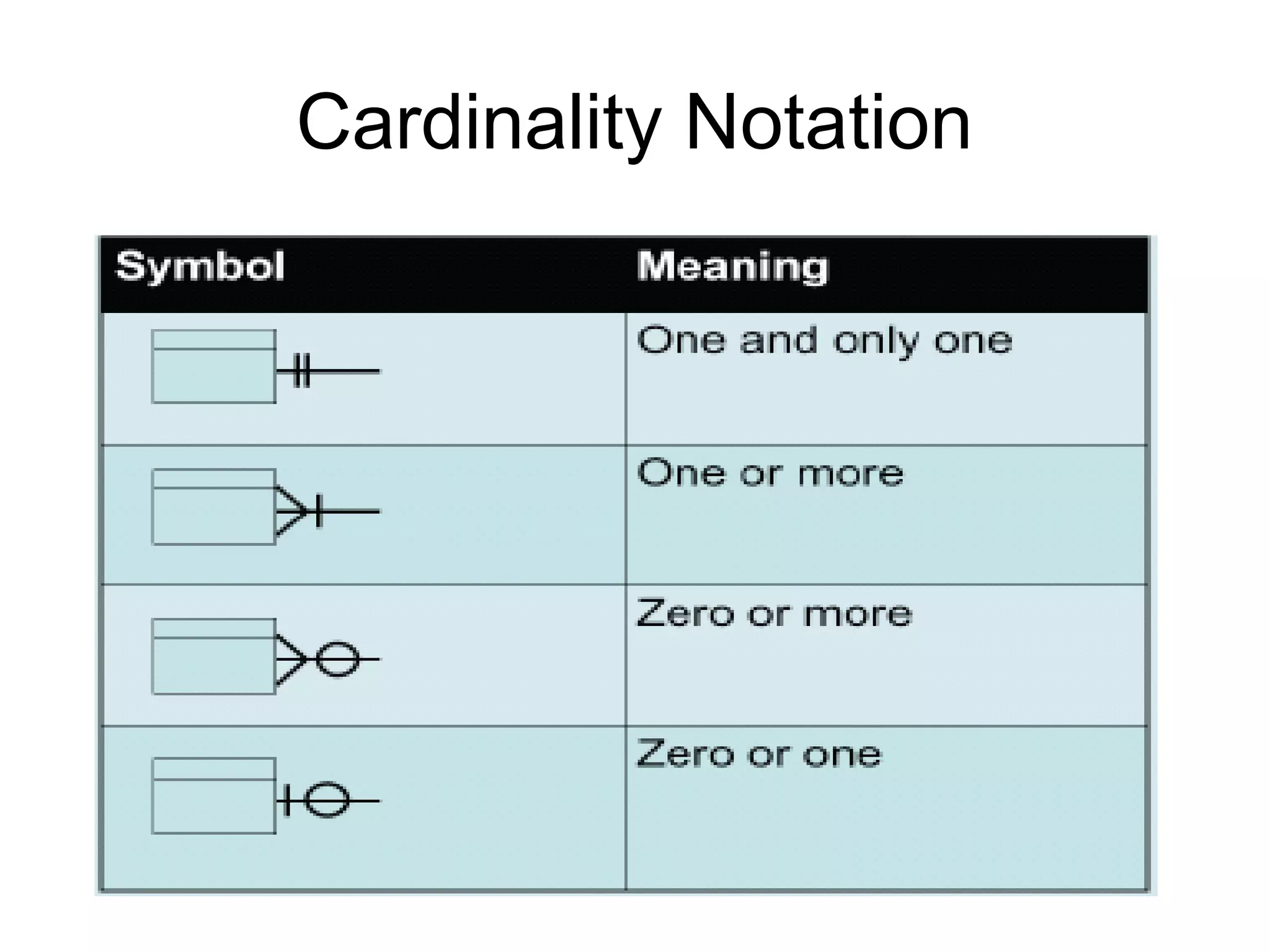 Cardinality Notation

| Symbol | Meaning |
|---|---|
| | One and only one |
| | One or more |
| | Zero or more |
| | Zero or one |